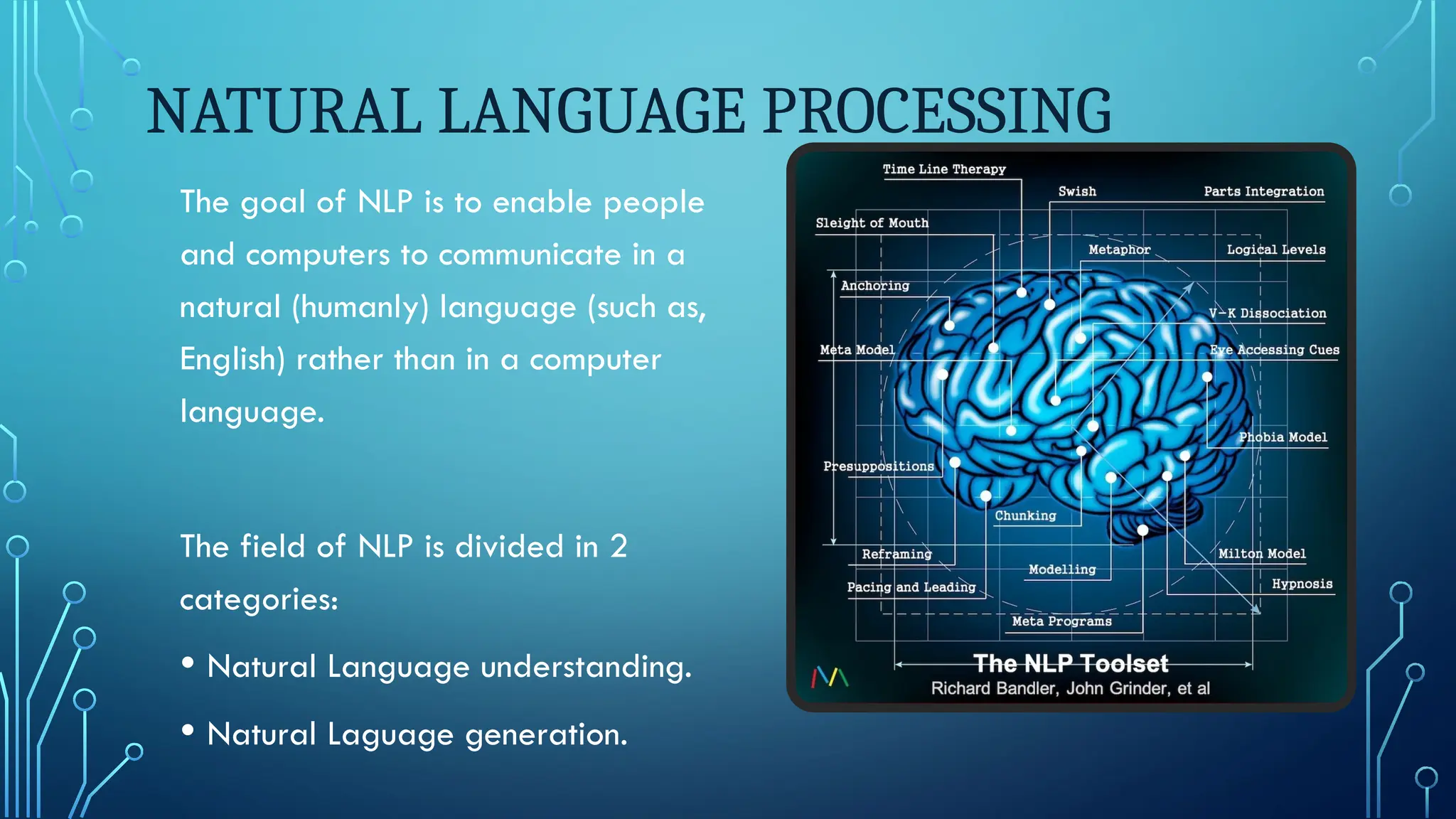 NATURAL LANGUAGE PROCESSING

The goal of NLP is to enable people and computers to communicate in a natural (humanly) language (such as, English) rather than in a computer language.

The field of NLP is divided in 2 categories:

• Natural Language understanding.

• Natural Laguage generation.

Time Line Therapy
Swish
Parts Integration
Sleight of Mouth
Metaphor
Logical Levels
Anchoring
V-K Dissociation
Meta Model
Eye Accessing Cues
Phobia Model
Presuppositions
Chunking
Reframing
Milton Model
Modelling
Pacing and Leading
Hypnosis
Meta Programs

The NLP Toolset
Richard Bandler, John Grinder, et al